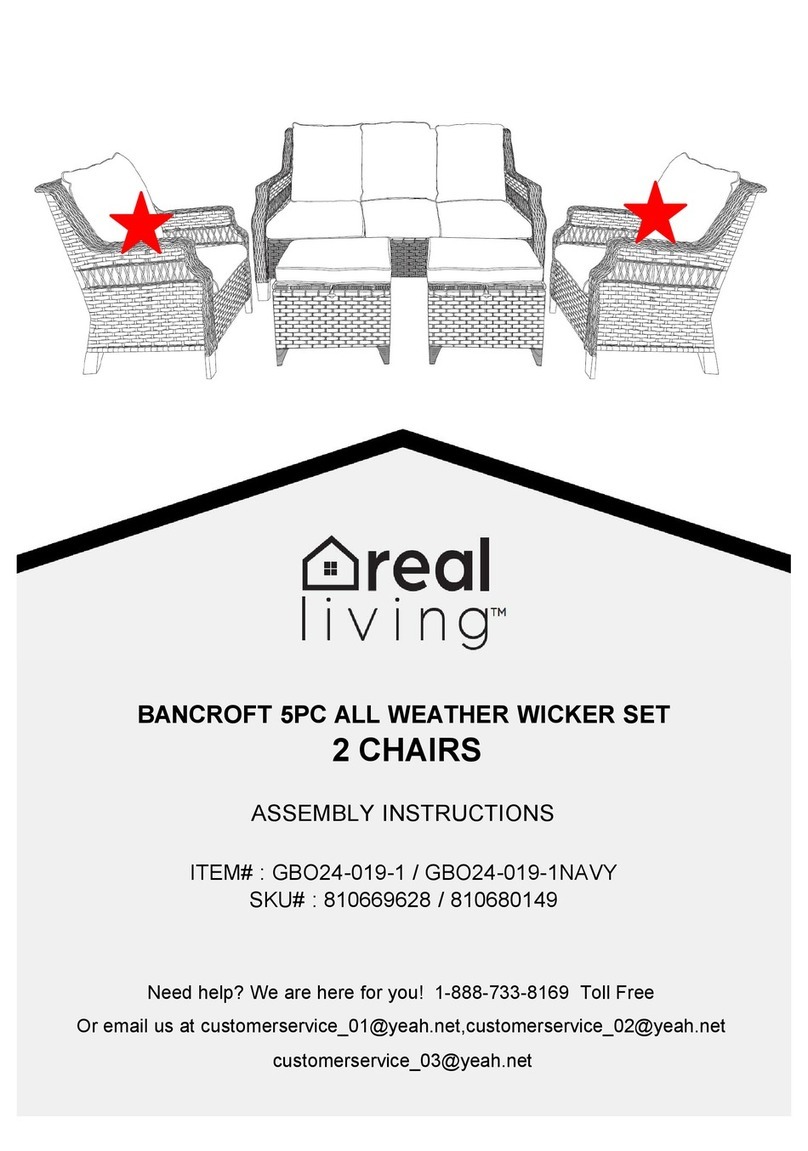 real living™

BANCROFT 5PC ALL WEATHER WICKER SET
2 CHAIRS

ASSEMBLY INSTRUCTIONS

ITEM# : GBO24-019-1 / GBO24-019-1NAVY
SKU# : 810669628 / 810680149

Need help? We are here for you! 1-888-733-8169 Toll Free
Or email us at customerservice_01@yeah.net,customerservice_02@yeah.net
customerservice_03@yeah.net